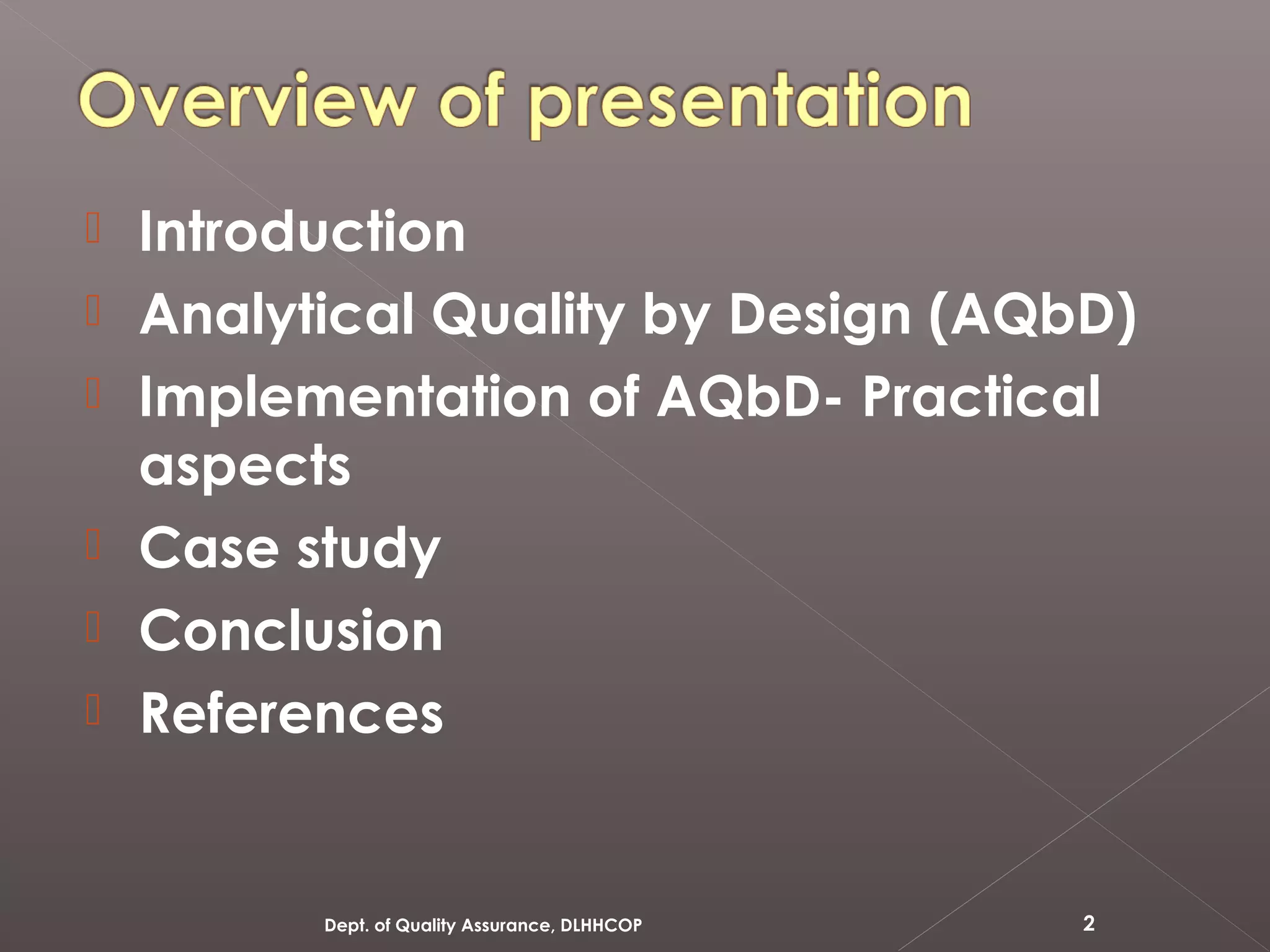 Overview of presentation

Introduction
Analytical Quality by Design (AQbD)
Implementation of AQbD- Practical aspects
Case study
Conclusion
References

Dept. of Quality Assurance, DLHHCOP

2